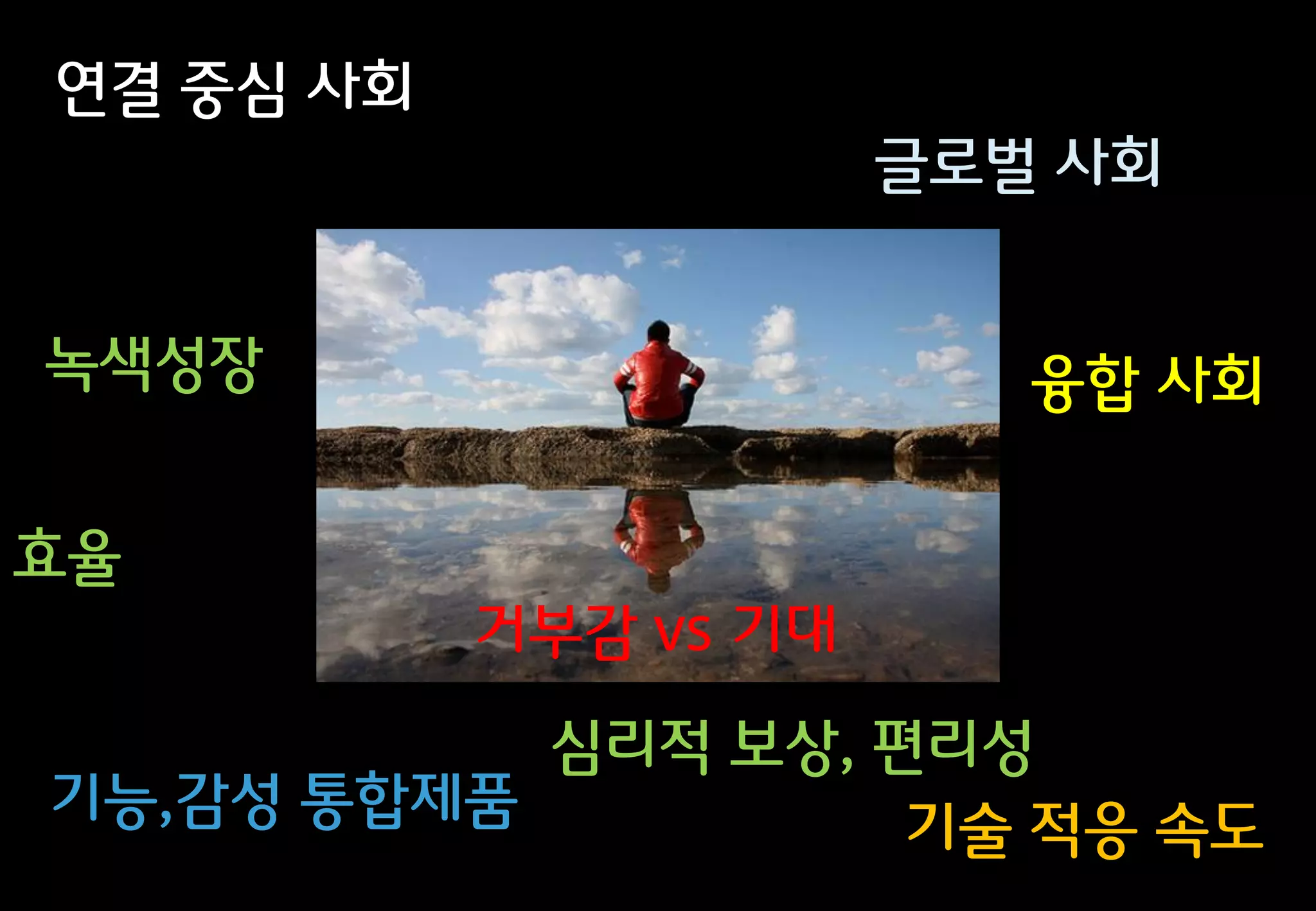 연결 중심 사회

글로벌 사회

녹색성장

융합 사회

효율

거부감 vs 기대

심리적 보상, 편리성

기능,감성 통합제품

기술 적응 속도